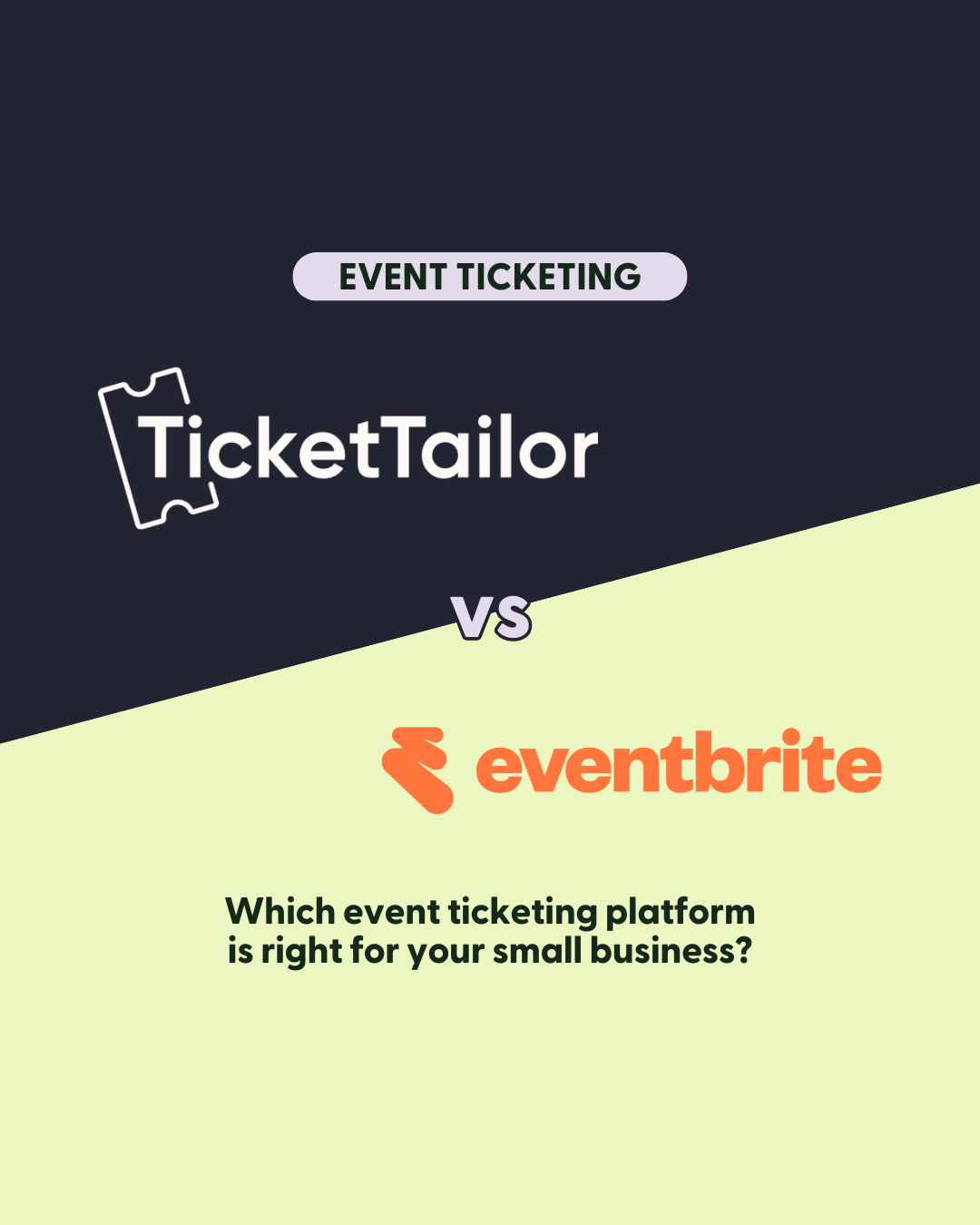 EVENT TICKETING

TicketTailor

vs

eventbrite

Which event ticketing platform is right for your small business?